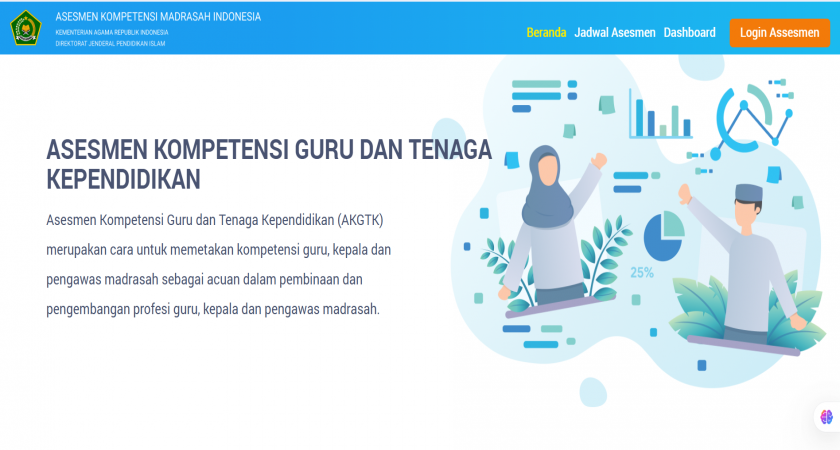 ASESMEN KOMPETENSI MADRASAH INDONESIA
KEMENTERIAN AGAMA REPUBLIK INDONESIA
DIREKTORAT JENDERAL PENDIDIKAN ISLAM

Beranda Jadwal Asesmen Dashboard Login Assesmen

ASESMEN KOMPETENSI GURU DAN TENAGA KEPENDIDIKAN

Asesmen Kompetensi Guru dan Tenaga Kependidikan (AKGTK) merupakan cara untuk memetakan kompetensi guru, kepala dan pengawas madrasah sebagai acuan dalam pembinaan dan pengembangan profesi guru, kepala dan pengawas madrasah.

25%